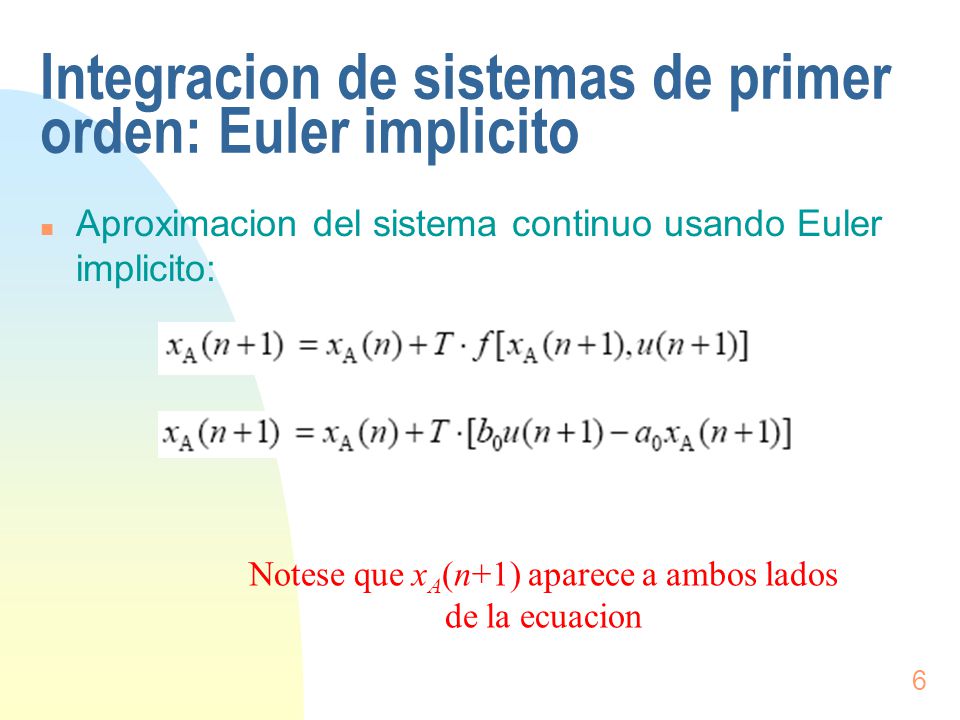 Integracion de sistemas de primer orden: Euler implicito

Aproximacion del sistema continuo usando Euler implicito:

$x_A(n+1) = x_A(n) + T \cdot f[x_A(n+1), u(n+1)]$

$x_A(n+1) = x_A(n) + T \cdot [b_0 u(n+1) - a_0 x_A(n+1)]$

Notese que $x_A(n+1)$ aparece a ambos lados de la ecuacion

6